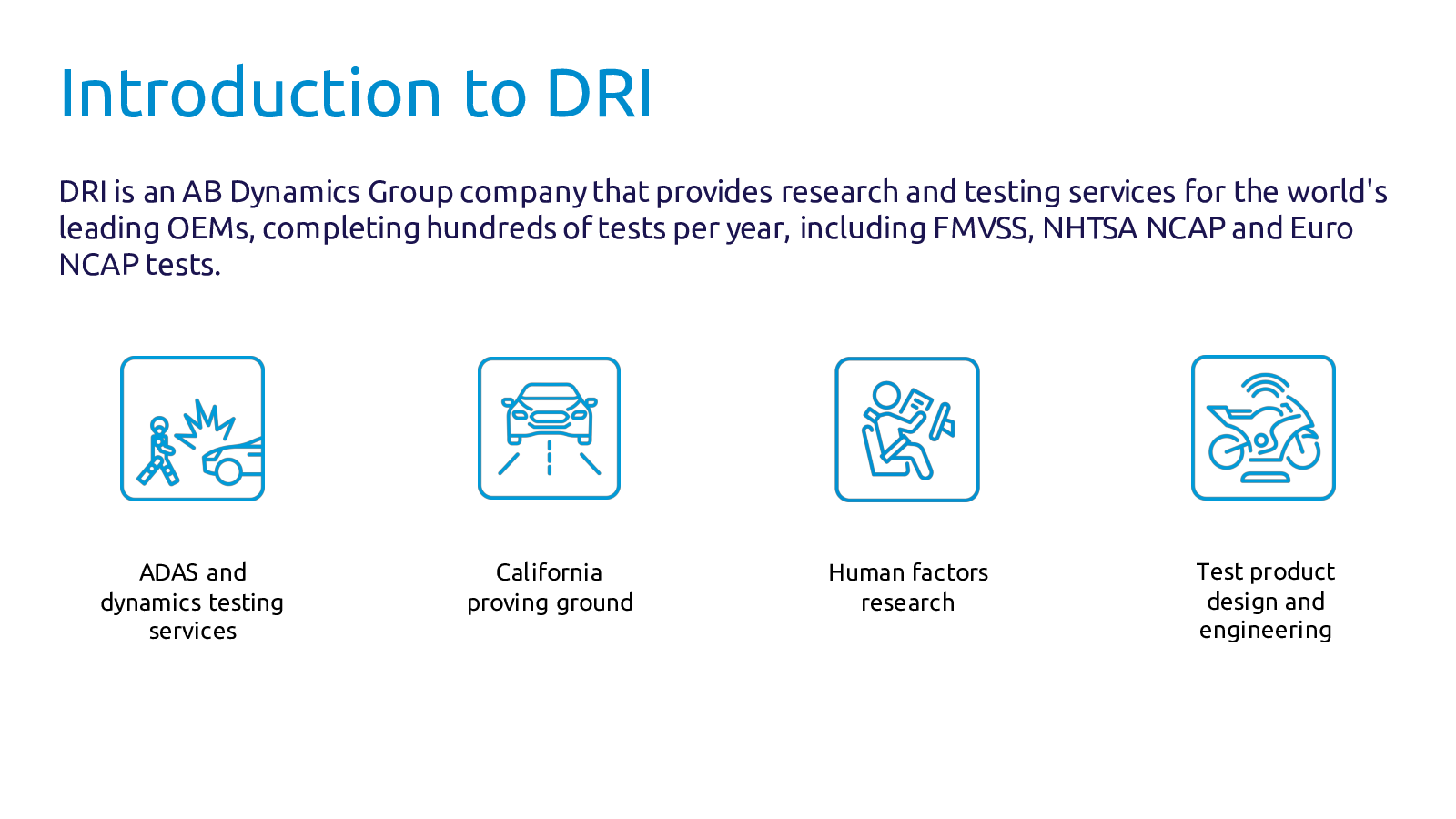 Introduction to DRI

DRI is an AB Dynamics Group company that provides research and testing services for the world's leading OEMs, completing hundreds of tests per year, including FMVSS, NHTSA NCAP and Euro NCAP tests.

ADAS and dynamics testing services

California proving ground

Human factors research

Test product design and engineering